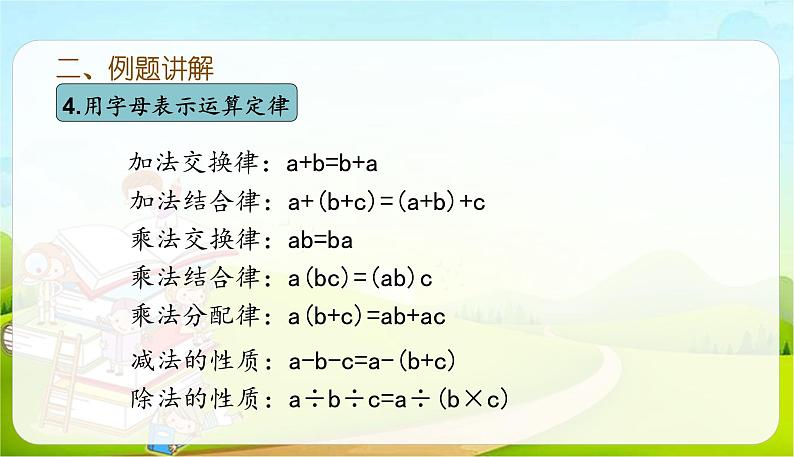 二、例题讲解

4.用字母表示运算定律

加法交换律：$a+b=b+a$
加法结合律：$a+(b+c)=(a+b)+c$
乘法交换律：$ab=ba$
乘法结合律：$a(bc)=(ab)c$
乘法分配律：$a(b+c)=ab+ac$

减法的性质：$a-b-c=a-(b+c)$
除法的性质：$a\div b\div c=a\div(b\times c)$